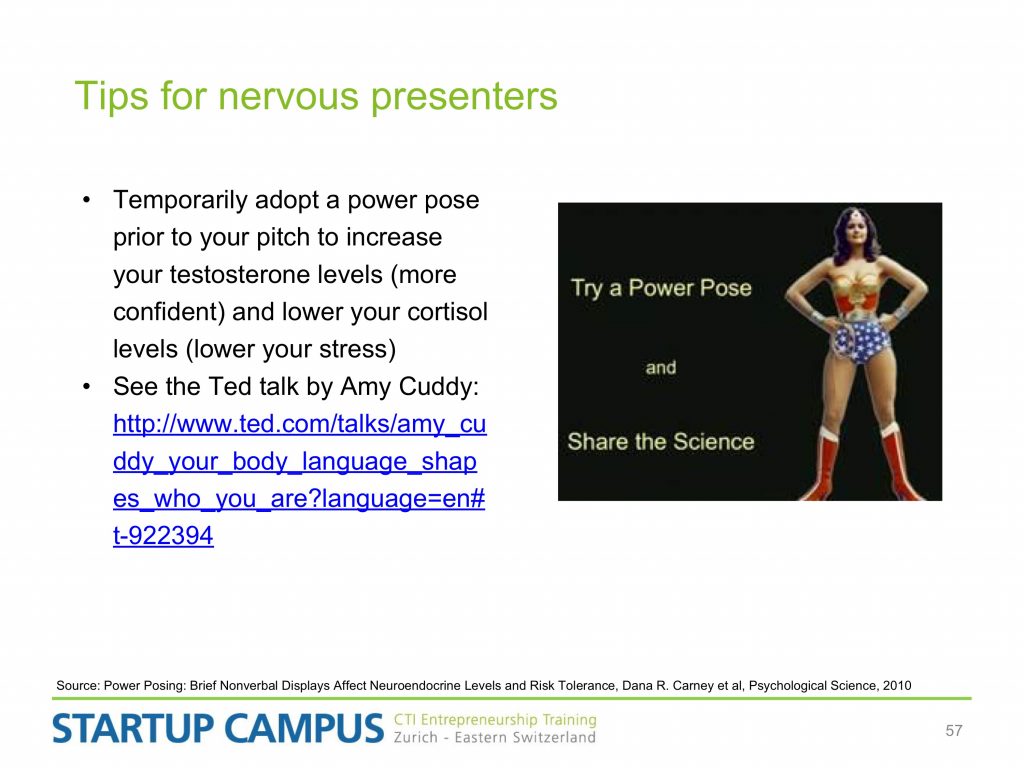 Tips for nervous presenters

• Temporarily adopt a power pose prior to your pitch to increase your testosterone levels (more confident) and lower your cortisol levels (lower your stress)
• See the Ted talk by Amy Cuddy: http://www.ted.com/talks/amy_cuddy_your_body_language_shapes_who_you_are?language=en#t-922394

Try a Power Pose

and

Share the Science

Source: Power Posing: Brief Nonverbal Displays Affect Neuroendocrine Levels and Risk Tolerance, Dana R. Carney et al, Psychological Science, 2010

STARTUP CAMPUS CTI Entrepreneurship Training Zurich - Eastern Switzerland

57